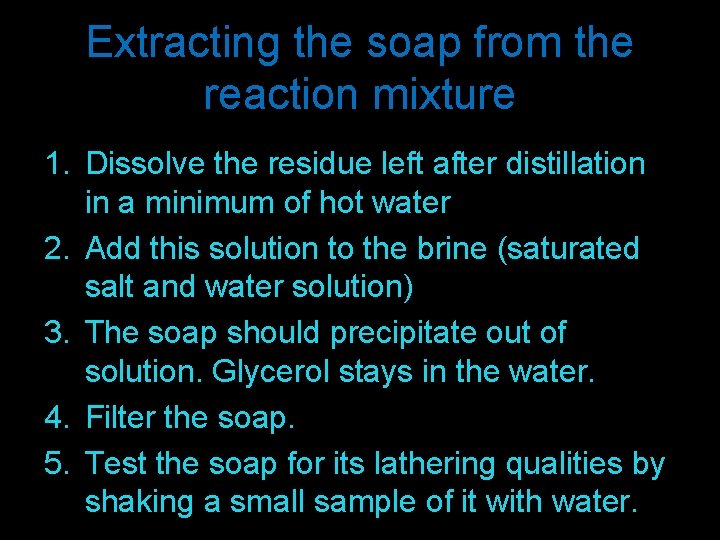 Extracting the soap from the reaction mixture

1. Dissolve the residue left after distillation in a minimum of hot water
2. Add this solution to the brine (saturated salt and water solution)
3. The soap should precipitate out of solution. Glycerol stays in the water.
4. Filter the soap.
5. Test the soap for its lathering qualities by shaking a small sample of it with water.